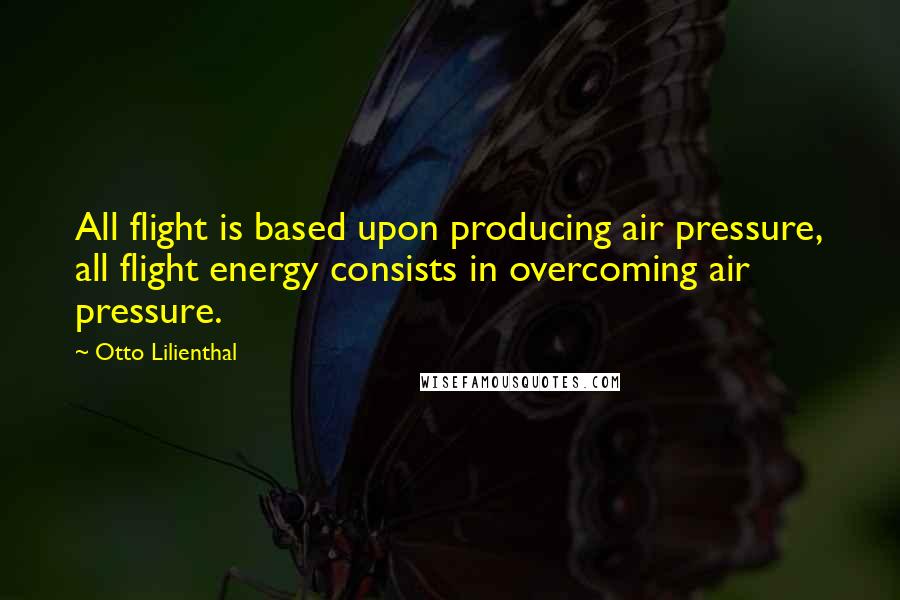 All flight is based upon producing air pressure, all flight energy consists in overcoming air pressure.

~ Otto Lilienthal

WISEFAMOUSQUOTES.COM